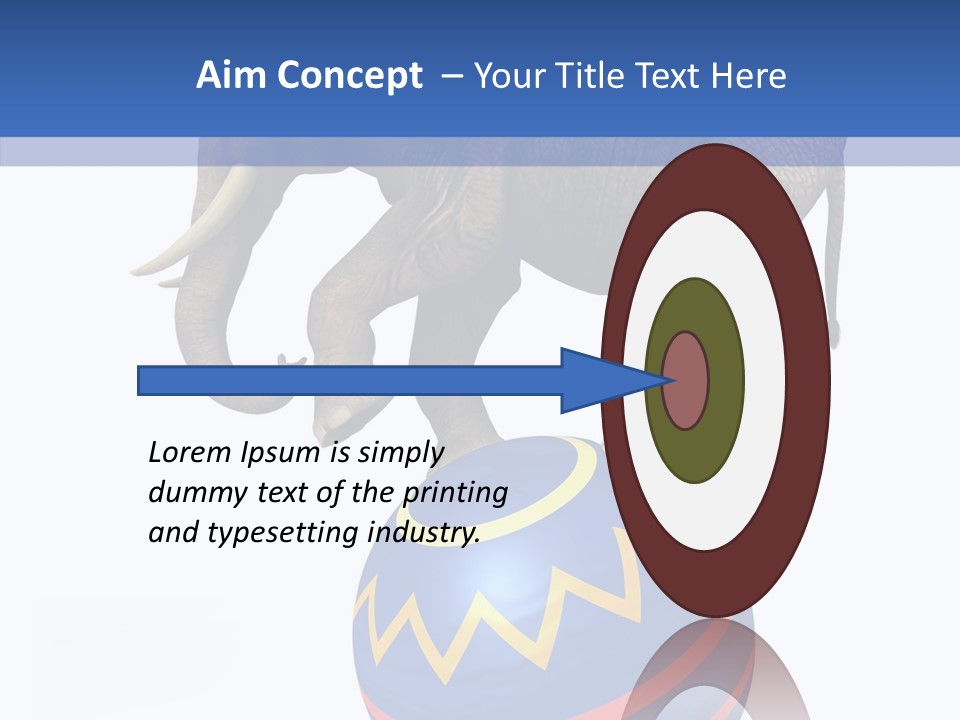 Aim Concept – Your Title Text Here

Lorem Ipsum is simply dummy text of the printing and typesetting industry.